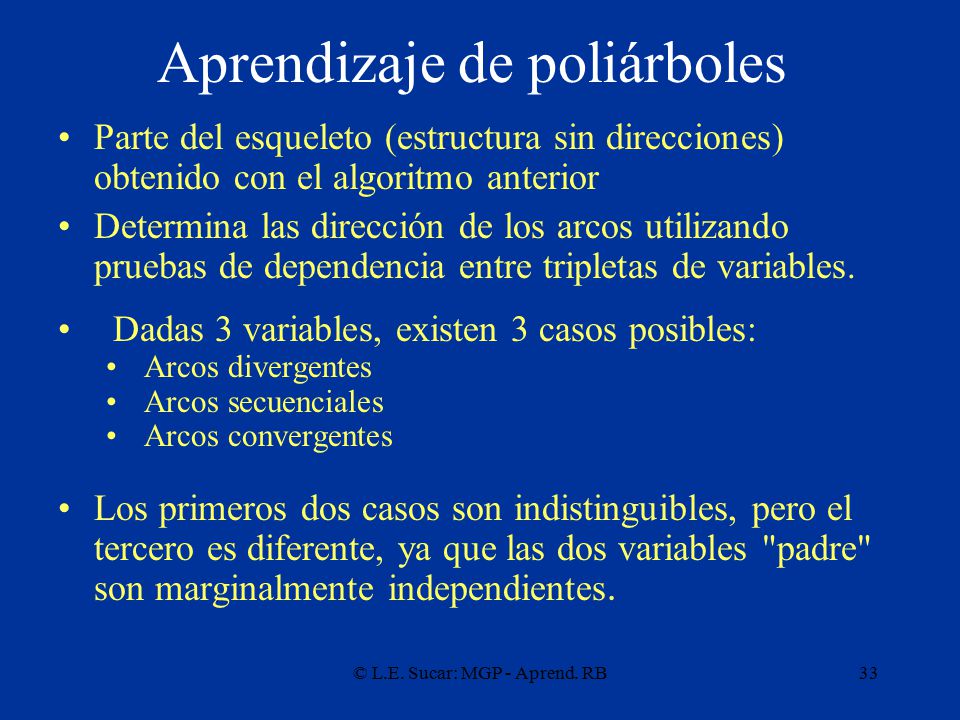 Aprendizaje de poliárboles

• Parte del esqueleto (estructura sin direcciones) obtenido con el algoritmo anterior

• Determina las dirección de los arcos utilizando pruebas de dependencia entre tripletas de variables.

• Dadas 3 variables, existen 3 casos posibles:
  • Arcos divergentes
  • Arcos secuenciales
  • Arcos convergentes

• Los primeros dos casos son indistinguibles, pero el tercero es diferente, ya que las dos variables "padre" son marginalmente independientes.

© L.E. Sucar: MGP - Aprend. RB

33